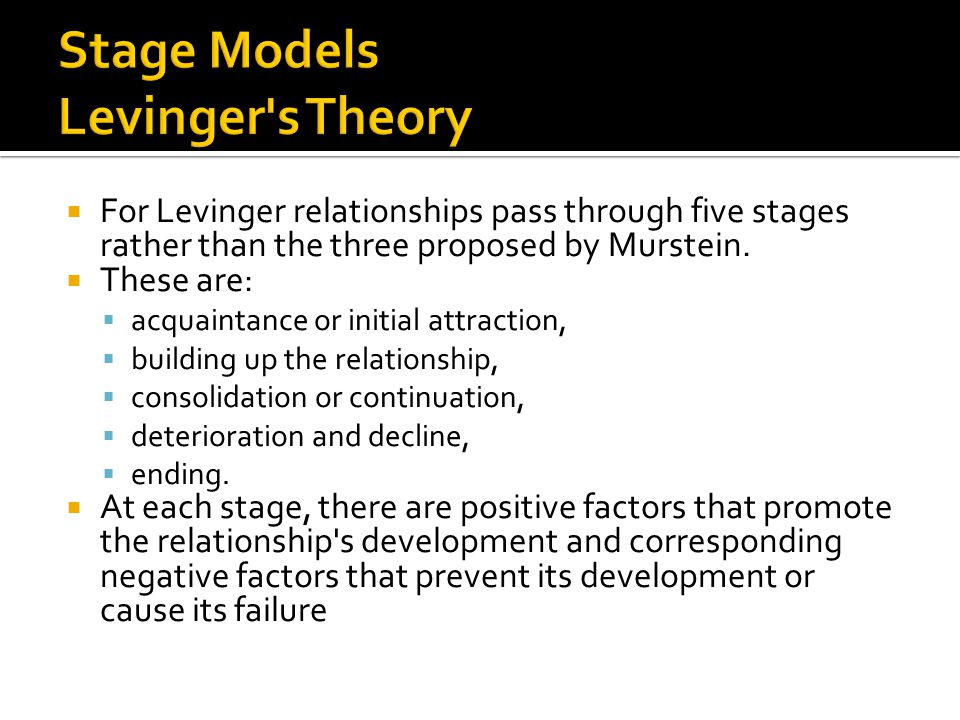 Stage Models
Levinger's Theory

- For Levinger relationships pass through five stages rather than the three proposed by Murstein.
- These are:
  - acquaintance or initial attraction,
  - building up the relationship,
  - consolidation or continuation,
  - deterioration and decline,
  - ending.
- At each stage, there are positive factors that promote the relationship's development and corresponding negative factors that prevent its development or cause its failure